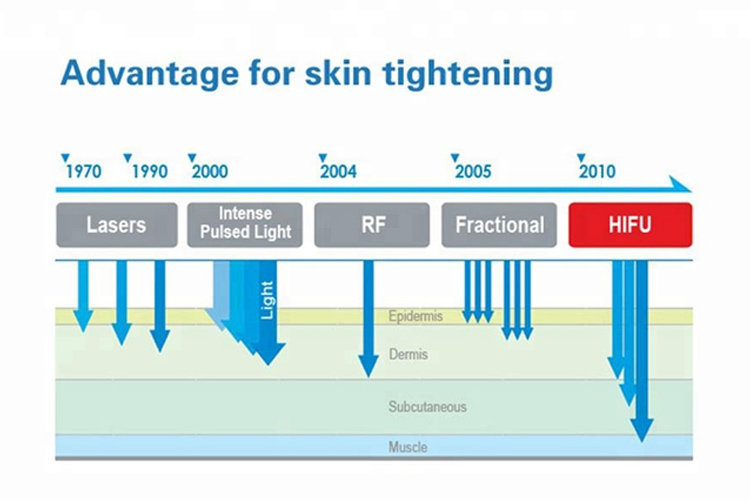 Advantage for skin tightening

1970 1990 2000 2004 2005 2010

Lasers

Intense Pulsed Light

RF

Fractional

HIFU

Light

Epidermis

Dermis

Subcutaneous

Muscle